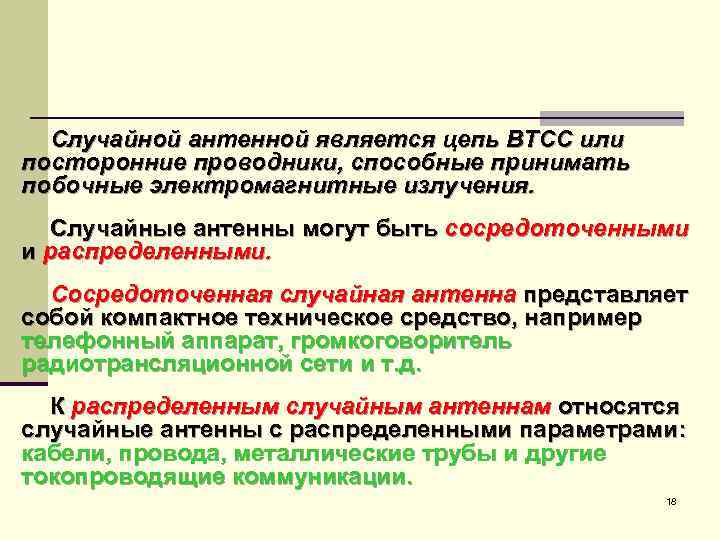 Случайной антенной является цепь ВТСС или посторонние проводники, способные принимать побочные электромагнитные излучения.

Случайные антенны могут быть сосредоточенными и распределенными.

Сосредоточенная случайная антенна представляет собой компактное техническое средство, например телефонный аппарат, громкоговоритель радиотрансляционной сети и т.д.

К распределенным случайным антеннам относятся случайные антенны с распределенными параметрами: кабели, провода, металлические трубы и другие токопроводящие коммуникации.

18